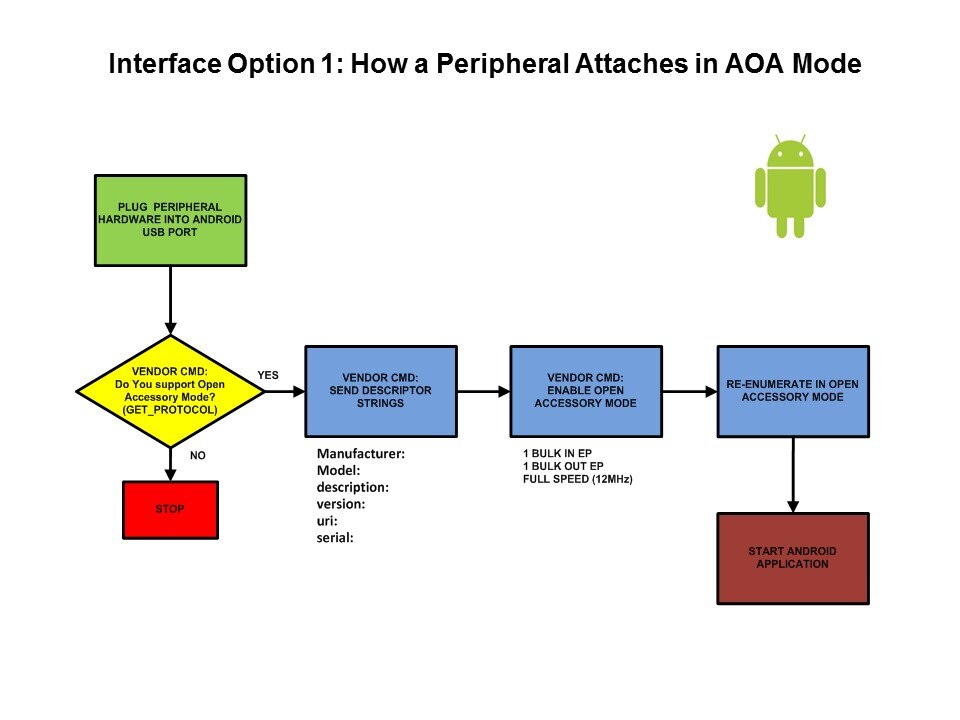 Interface Option 1: How a Peripheral Attaches in AOA Mode

PLUG PERIPHERAL HARDWARE INTO ANDROID USB PORT

VENDOR CMD: Do You support Open Accessory Mode? (GET_PROTOCOL)

YES

NO

STOP

VENDOR CMD: SEND DESCRIPTOR STRINGS

Manufacturer:
Model:
description:
version:
uri:
serial:

VENDOR CMD: ENABLE OPEN ACCESSORY MODE

1 BULK IN EP
1 BULK OUT EP
FULL SPEED (12MHz)

RE-ENUMERATE IN OPEN ACCESSORY MODE

START ANDROID APPLICATION